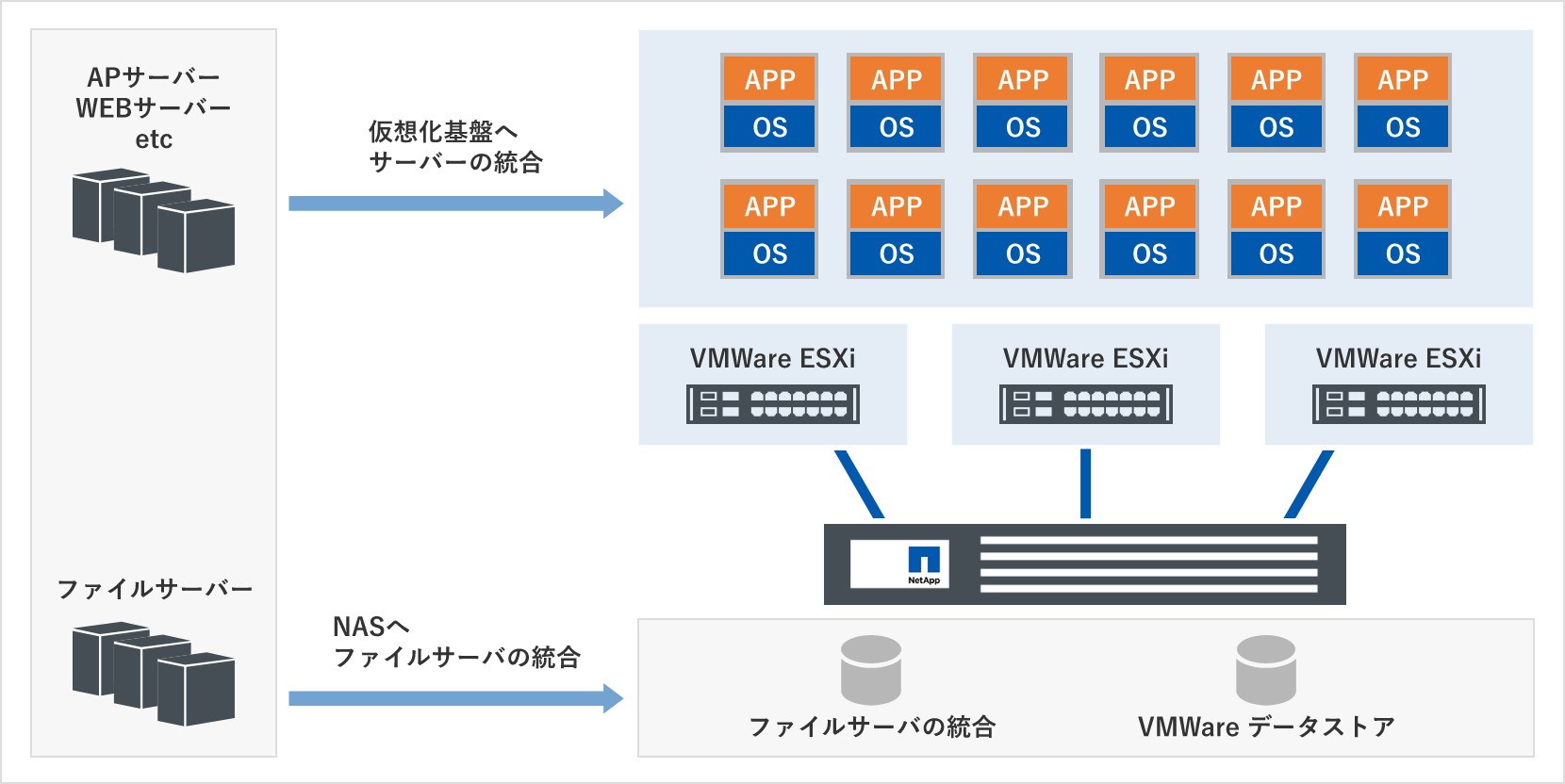 APサーバー
WEBサーバー
etc

仮想化基盤へ
サーバーの統合

APP
OS
APP
OS
APP
OS
APP
OS
APP
OS
APP
OS
APP
OS
APP
OS
APP
OS
APP
OS
APP
OS
APP
OS

VMWare ESXi
VMWare ESXi
VMWare ESXi

NetApp

ファイルサーバー

NASへ
ファイルサーバの統合

ファイルサーバの統合
VMWare データストア